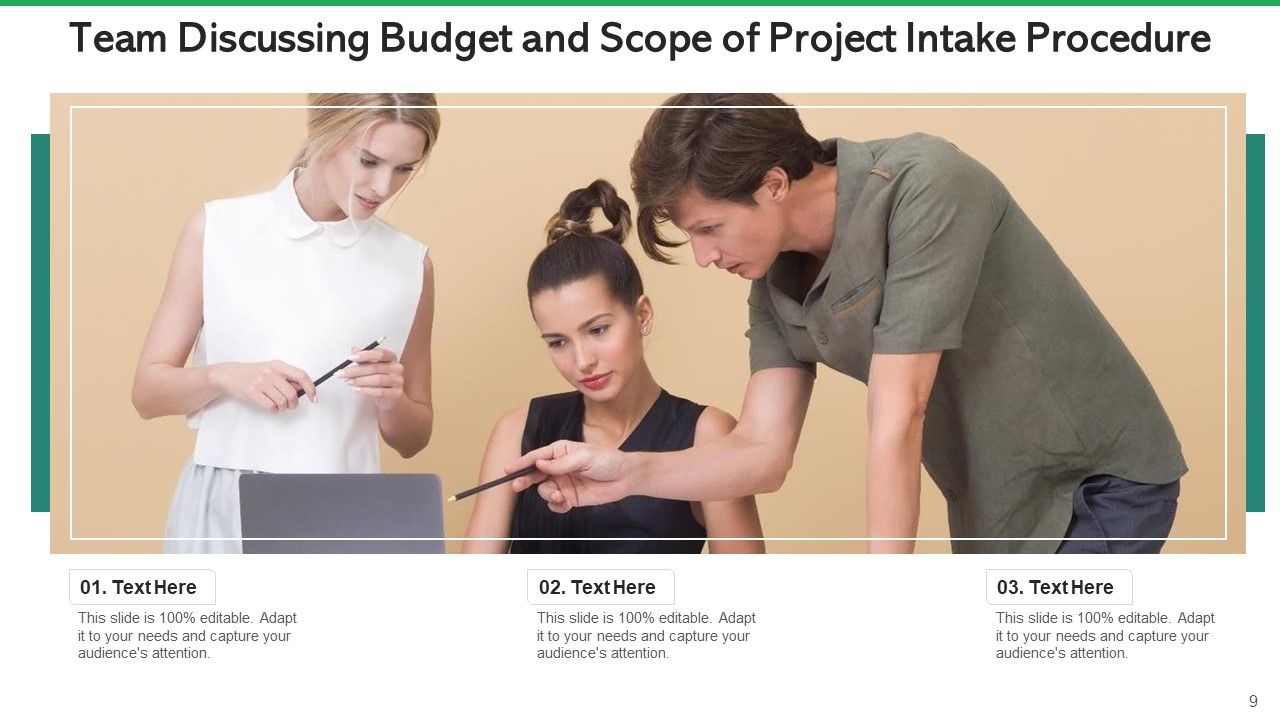 Team Discussing Budget and Scope of Project Intake Procedure

01. Text Here

This slide is 100% editable. Adapt it to your needs and capture your audience's attention.

02. Text Here

This slide is 100% editable. Adapt it to your needs and capture your audience's attention.

03. Text Here

This slide is 100% editable. Adapt it to your needs and capture your audience's attention.

9